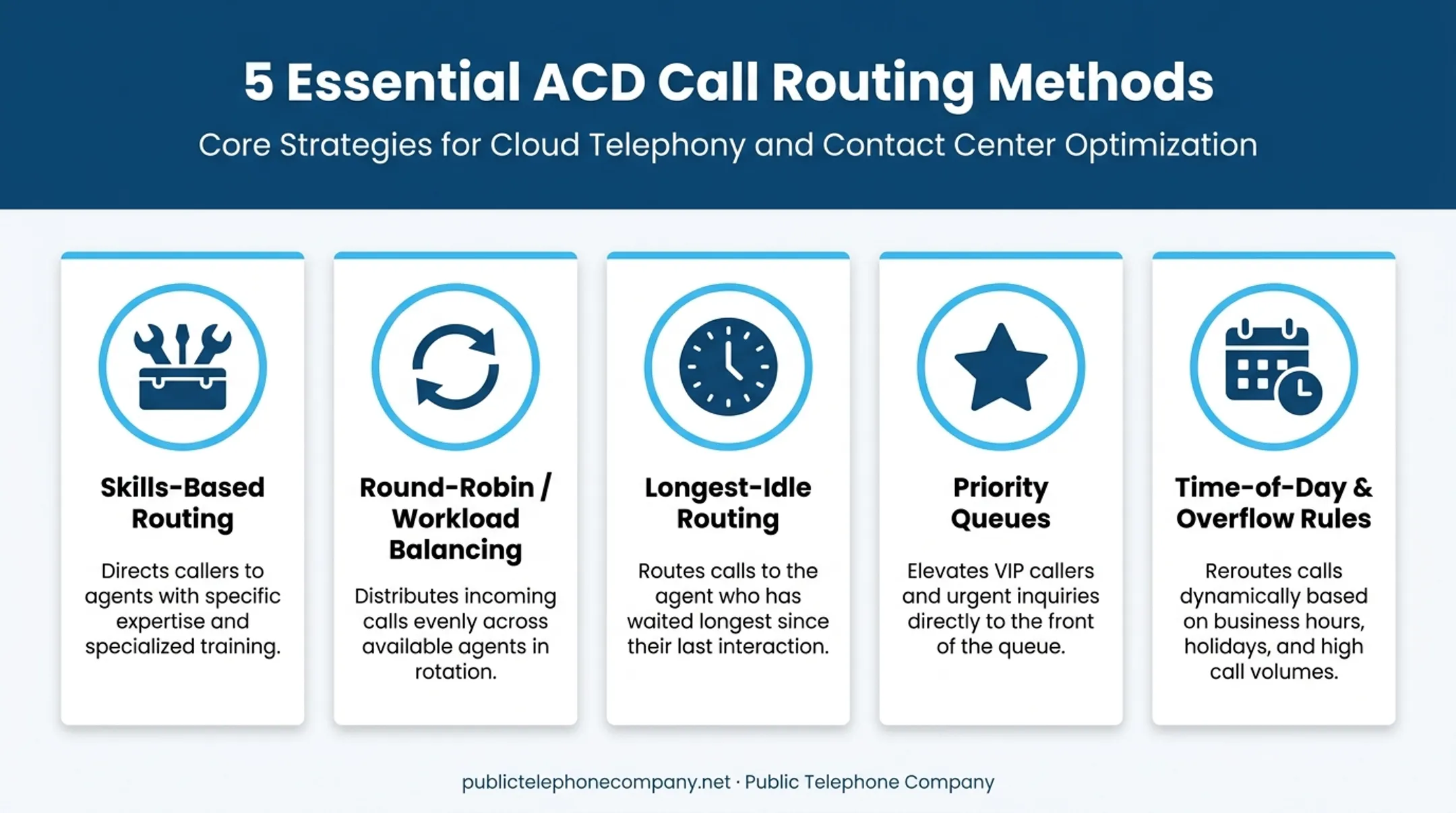 5 Essential ACD Call Routing Methods

Core Strategies for Cloud Telephony and Contact Center Optimization

Skills-Based Routing

Directs callers to agents with specific expertise and specialized training.

Round-Robin / Workload Balancing

Distributes incoming calls evenly across available agents in rotation.

Longest-Idle Routing

Routes calls to the agent who has waited longest since their last interaction.

Priority Queues

Elevates VIP callers and urgent inquiries directly to the front of the queue.

Time-of-Day & Overflow Rules

Reroutes calls dynamically based on business hours, holidays, and high call volumes.

publictelephonecompany.net · Public Telephone Company